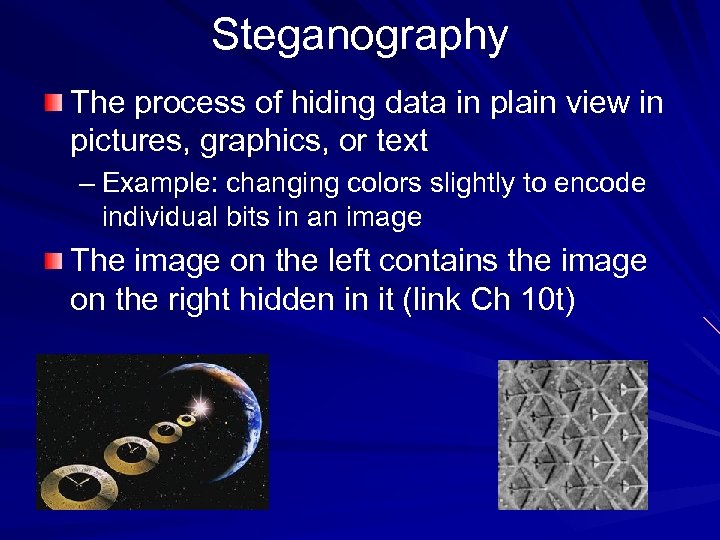 Steganography

The process of hiding data in plain view in pictures, graphics, or text

– Example: changing colors slightly to encode individual bits in an image

The image on the left contains the image on the right hidden in it (link Ch 10t)